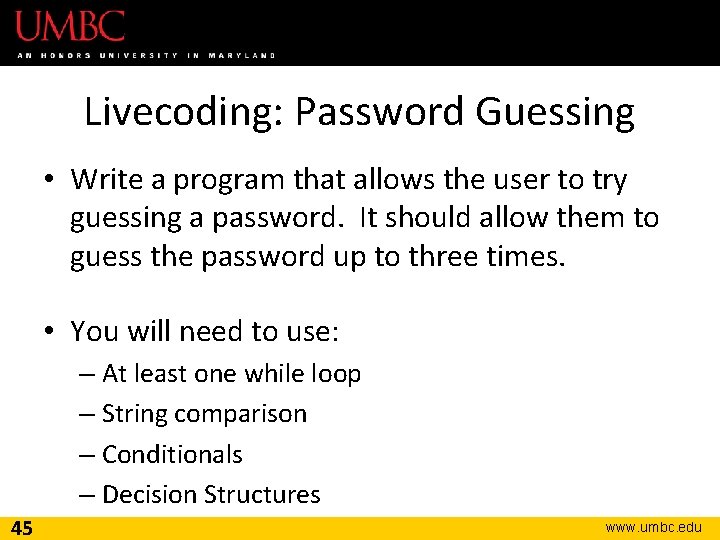 UMBC
AN HONORS UNIVERSITY IN MARYLAND

Livecoding: Password Guessing

• Write a program that allows the user to try guessing a password. It should allow them to guess the password up to three times.

• You will need to use:
– At least one while loop
– String comparison
– Conditionals
– Decision Structures

45
www.umbc.edu